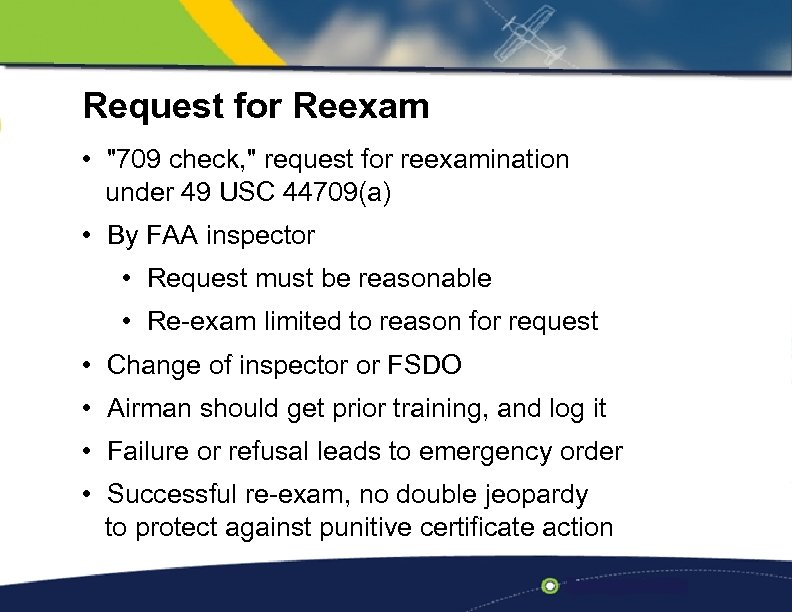 Request for Reexam

• "709 check," request for reexamination under 49 USC 44709(a)

• By FAA inspector

• Request must be reasonable

• Re-exam limited to reason for request

• Change of inspector or FSDO

• Airman should get prior training, and log it

• Failure or refusal leads to emergency order

• Successful re-exam, no double jeopardy to protect against punitive certificate action